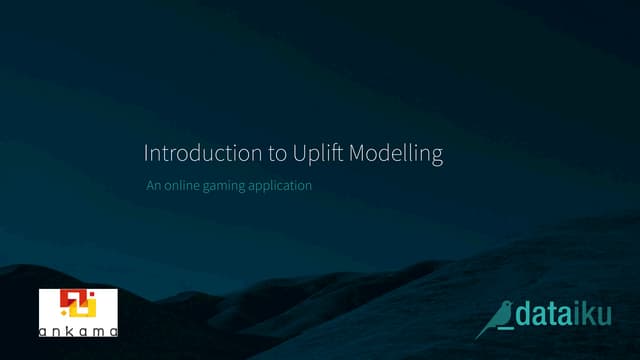 Introduction to Uplift Modelling

An online gaming application

ankama

dataiku